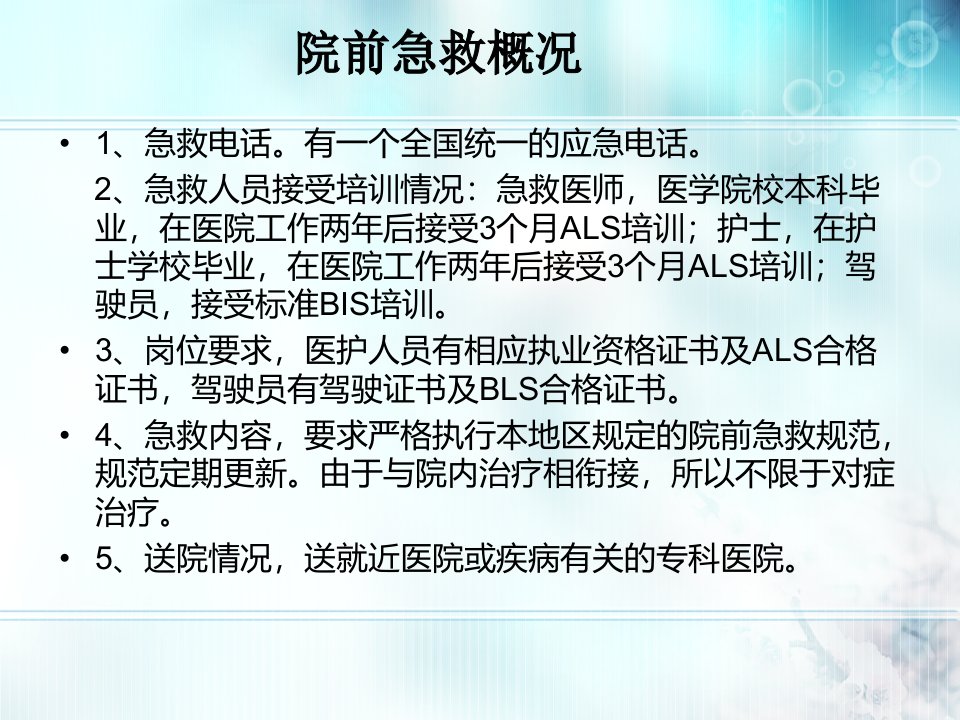 院前急救概况

• 1、急救电话。有一个全国统一的应急电话。

2、急救人员接受培训情况：急救医师，医学院校本科毕业，在医院工作两年后接受3个月ALS培训；护士，在护士学校毕业，在医院工作两年后接受3个月ALS培训；驾驶员，接受标准BIS培训。

• 3、岗位要求，医护人员有相应执业资格证书及ALS合格证书，驾驶员有驾驶证书及BLS合格证书。

• 4、急救内容，要求严格执行本地区规定的院前急救规范，规范定期更新。由于与院内治疗相衔接，所以不限于对症治疗。

• 5、送院情况，送就近医院或疾病有关的专科医院。